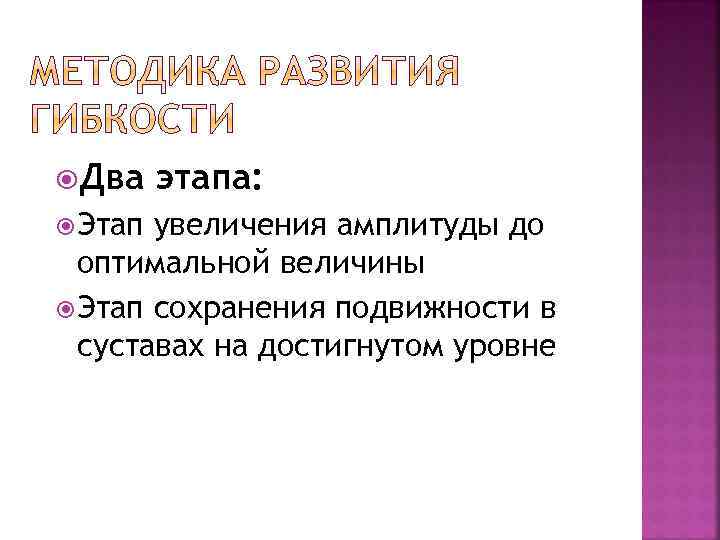 МЕТОДИКА РАЗВИТИЯ ГИБКОСТИ

Два этапа:

Этап увеличения амплитуды до оптимальной величины

Этап сохранения подвижности в суставах на достигнутом уровне